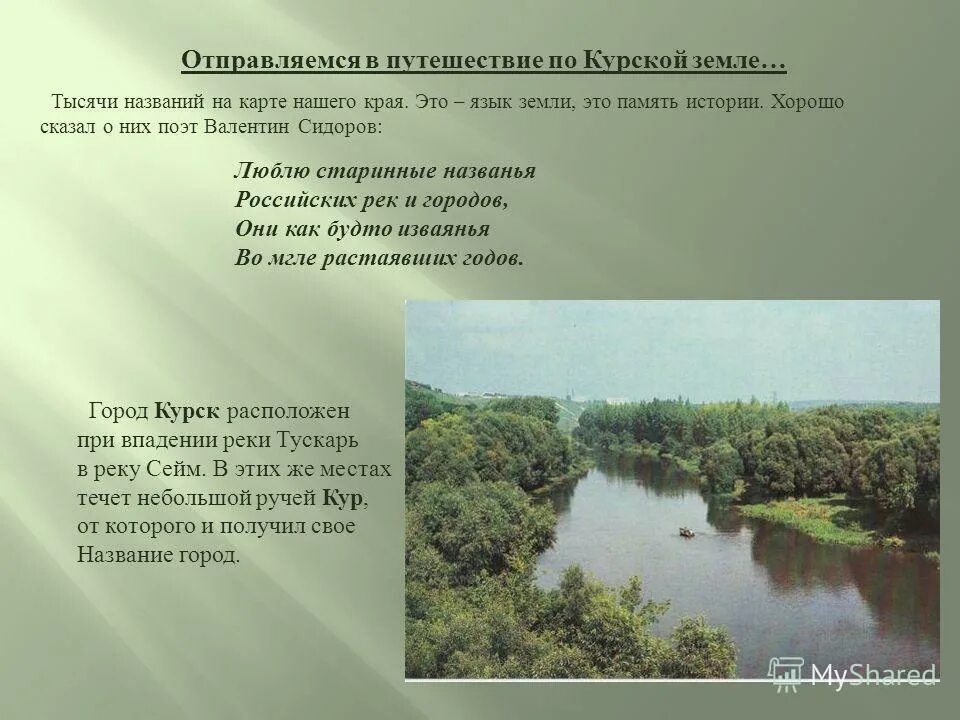 Отправляемся в путешествие по Курской земле…

Тысячи названий на карте нашего края. Это – язык земли, это память истории. Хорошо сказал о них поэт Валентин Сидоров:

Люблю старинные названья
Российских рек и городов,
Они как будто изваянья
Во мгле растаявших годов.

Город Курск расположен при впадении реки Тускарь в реку Сейм. В этих же местах течет небольшой ручей Кур, от которого и получил свое Название город.

MyShared